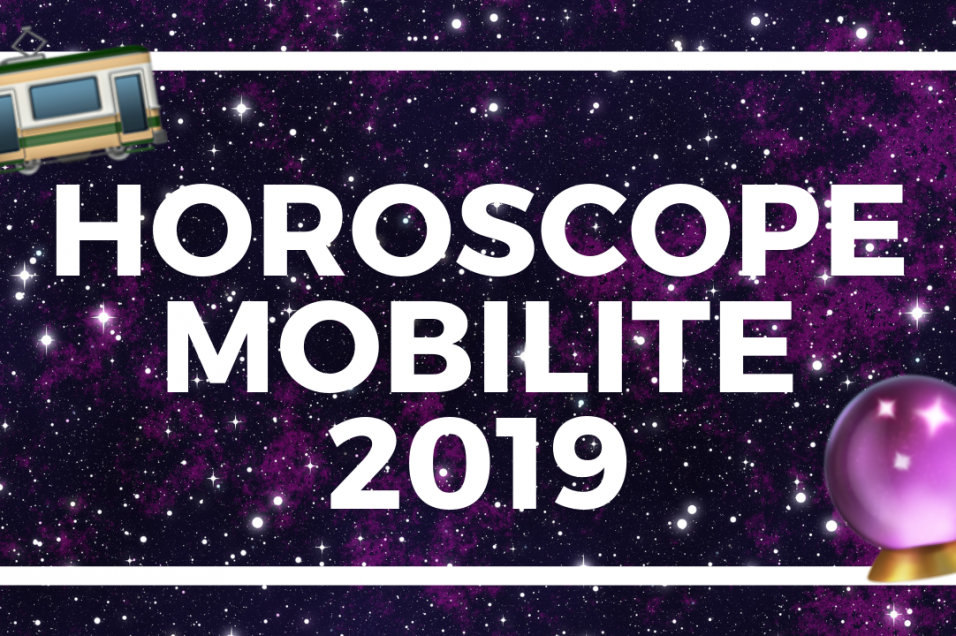 HOROSCOPE
MOBILITE
2019